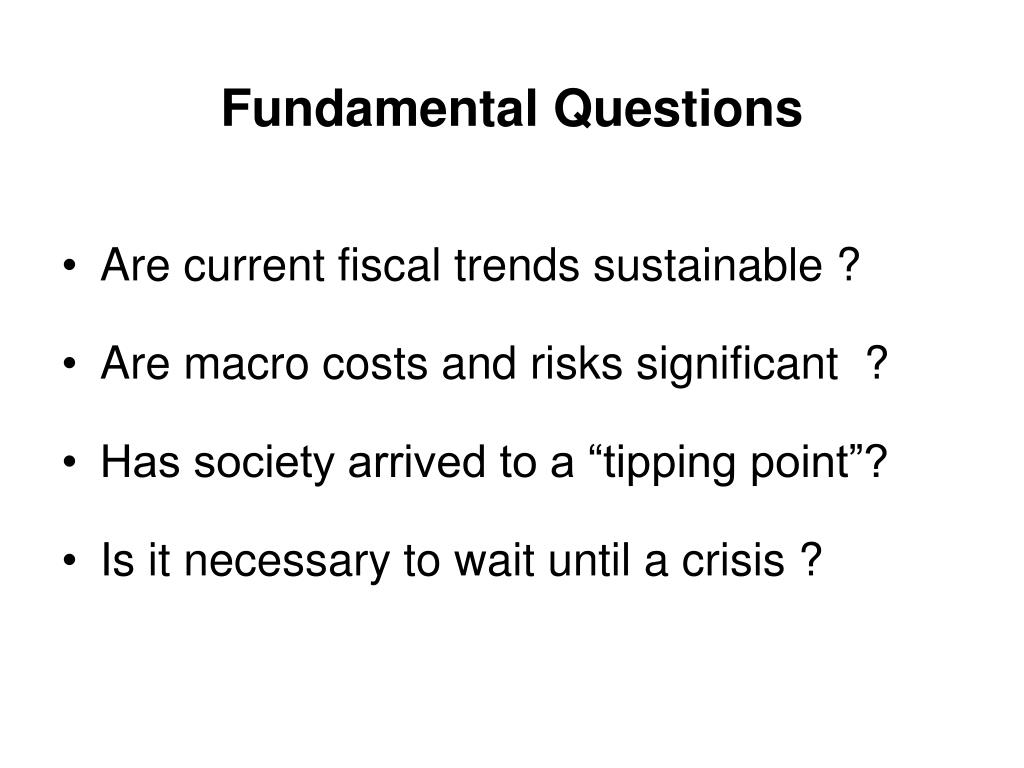 Fundamental Questions

• Are current fiscal trends sustainable ?

• Are macro costs and risks significant ?

• Has society arrived to a “tipping point”?

• Is it necessary to wait until a crisis ?